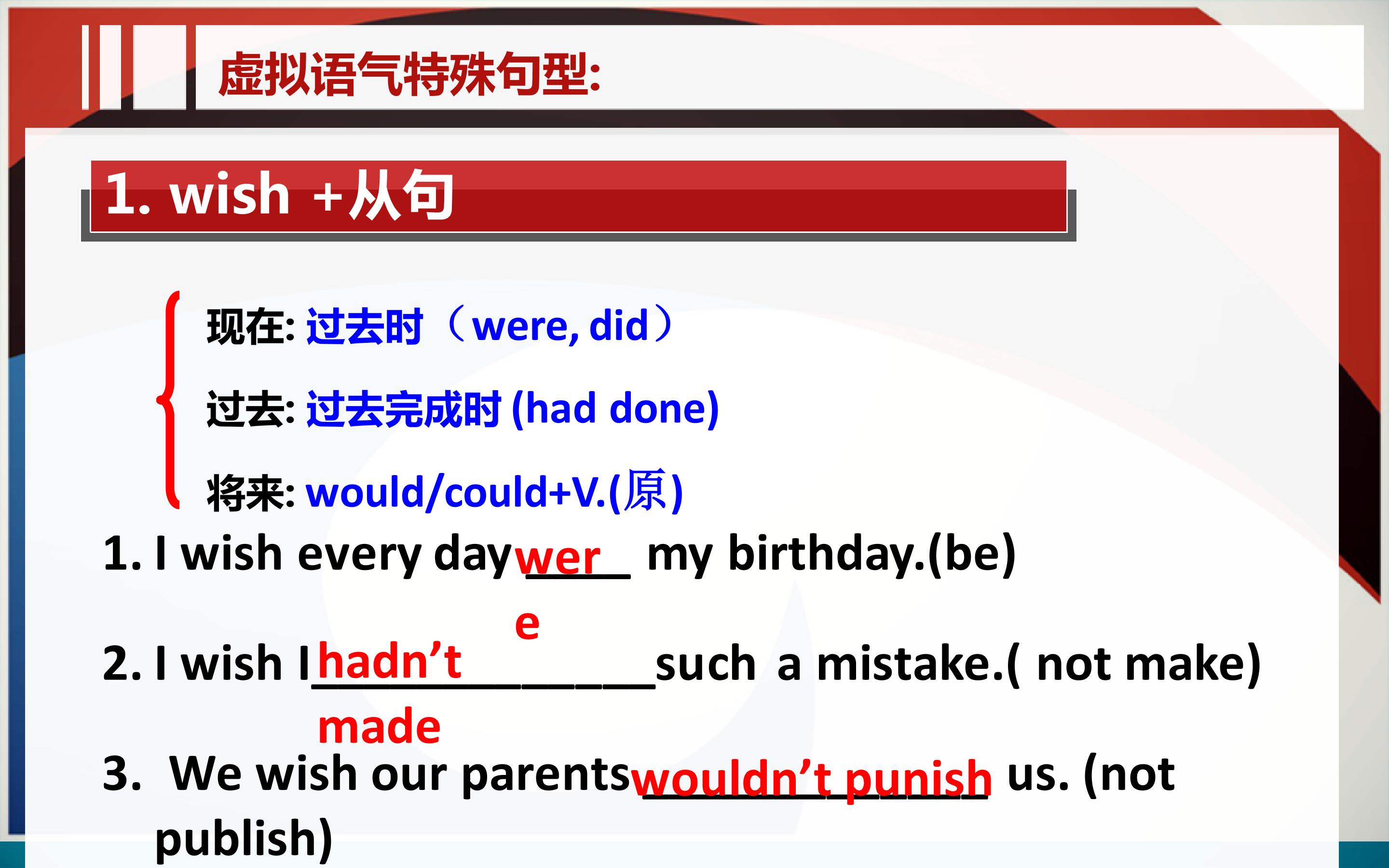 虚拟语气特殊句型:

1. wish +从句

现在: 过去时（were, did）

过去: 过去完成时 (had done)

将来: would/could+V.(原)

1. I wish every day were my birthday.(be)

2. I wish I hadn't made such a mistake.( not make)

3. We wish our parents wouldn't punish us. (not publish)